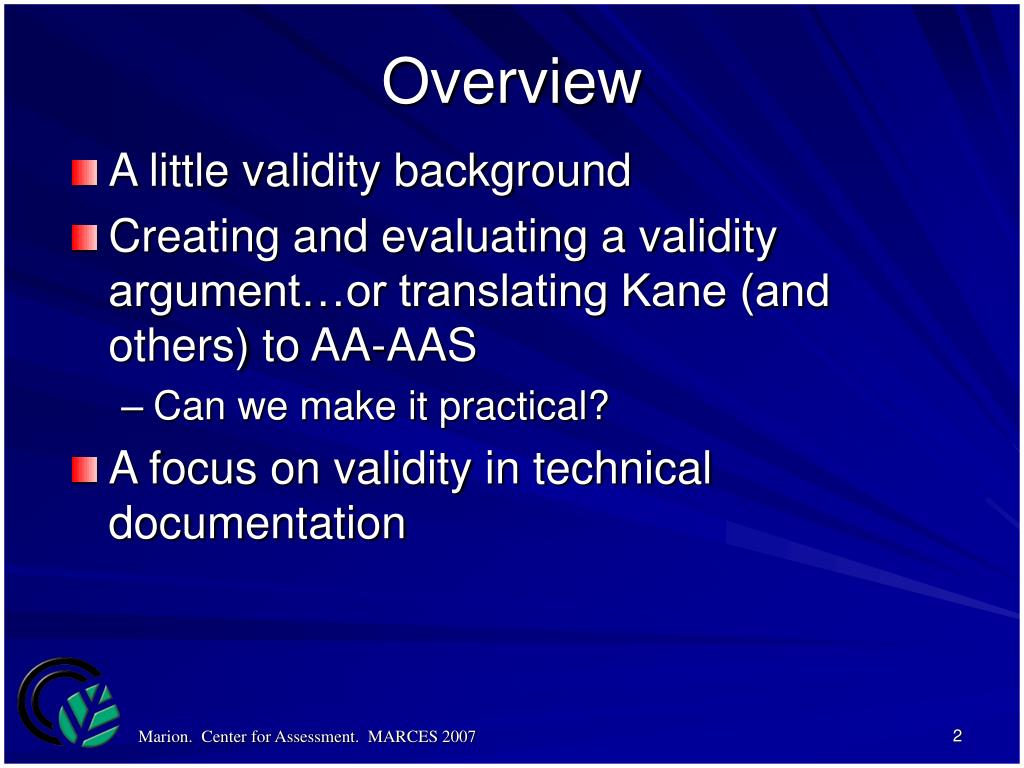 Overview

A little validity background

Creating and evaluating a validity argument…or translating Kane (and others) to AA-AAS

– Can we make it practical?

A focus on validity in technical documentation

Marion. Center for Assessment. MARCES 2007

2